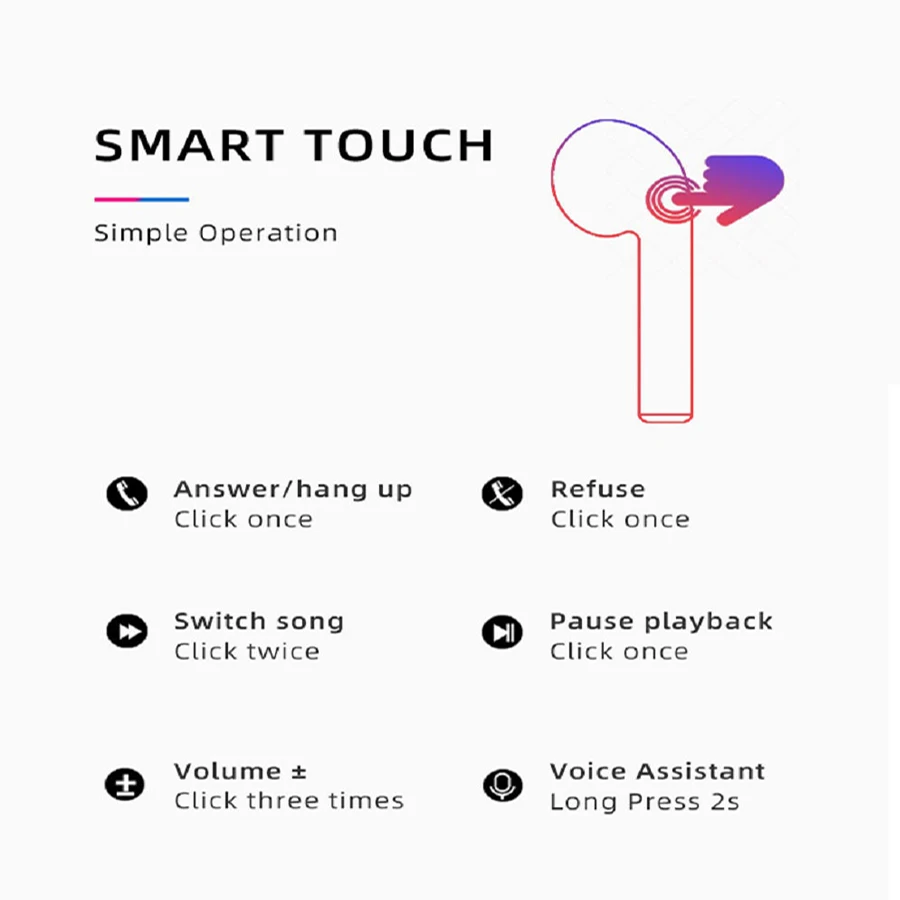 SMART TOUCH

Simple Operation

Answer/hang up
Click once

Refuse
Click once

Switch song
Click twice

Pause playback
Click once

Volume ±
Click three times

Voice Assistant
Long Press 2s